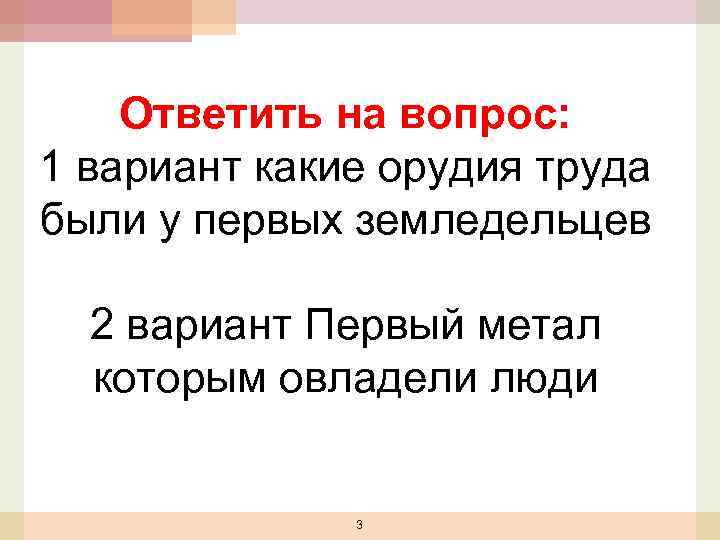 Ответить на вопрос:
1 вариант какие орудия труда были у первых земледельцев

2 вариант Первый метал которым овладели люди

3